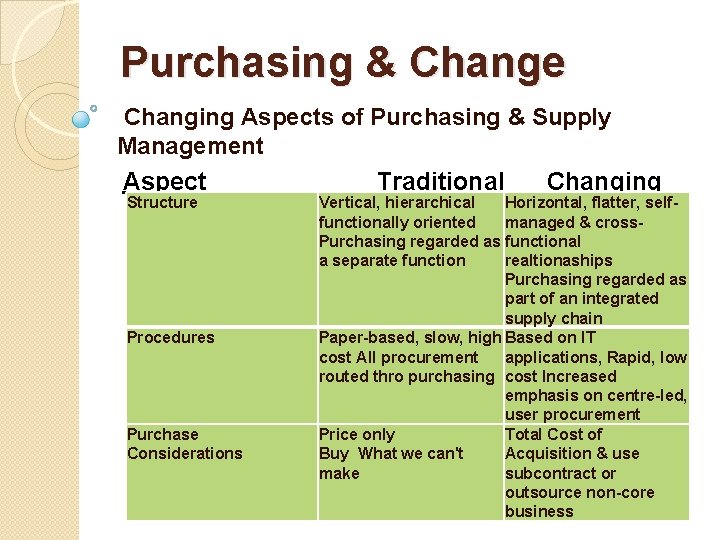 Purchasing & Change

Changing Aspects of Purchasing & Supply Management

| Aspect | Traditional | Changing |
|---|---|---|
| Structure | Vertical, hierarchical functionally oriented Purchasing regarded as a separate function | Horizontal, flatter, self-managed & cross-functional realtionaships Purchasing regarded as part of an integrated supply chain |
| Procedures | Paper-based, slow, high cost All procurement routed thro purchasing | Based on IT applications, Rapid, low cost Increased emphasis on centre-led, user procurement |
| Purchase Considerations | Price only Buy What we can't make | Total Cost of Acquisition & use subcontract or outsource non-core business |